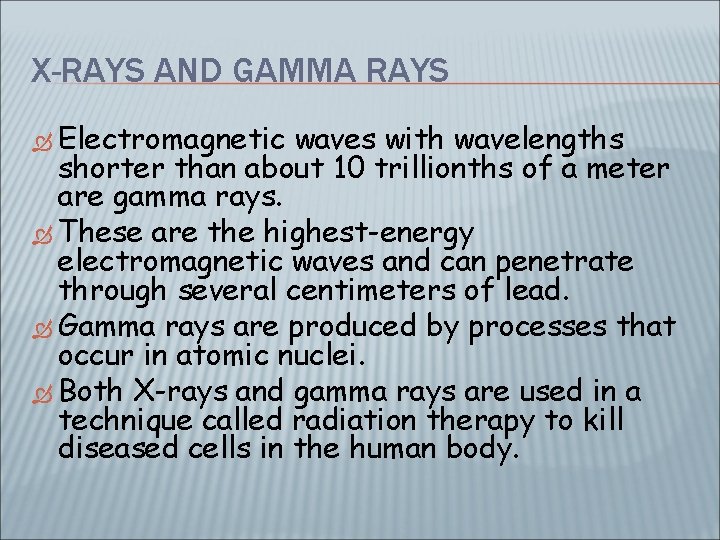 X-RAYS AND GAMMA RAYS

Electromagnetic waves with wavelengths shorter than about 10 trillionths of a meter are gamma rays.

These are the highest-energy electromagnetic waves and can penetrate through several centimeters of lead.

Gamma rays are produced by processes that occur in atomic nuclei.

Both X-rays and gamma rays are used in a technique called radiation therapy to kill diseased cells in the human body.